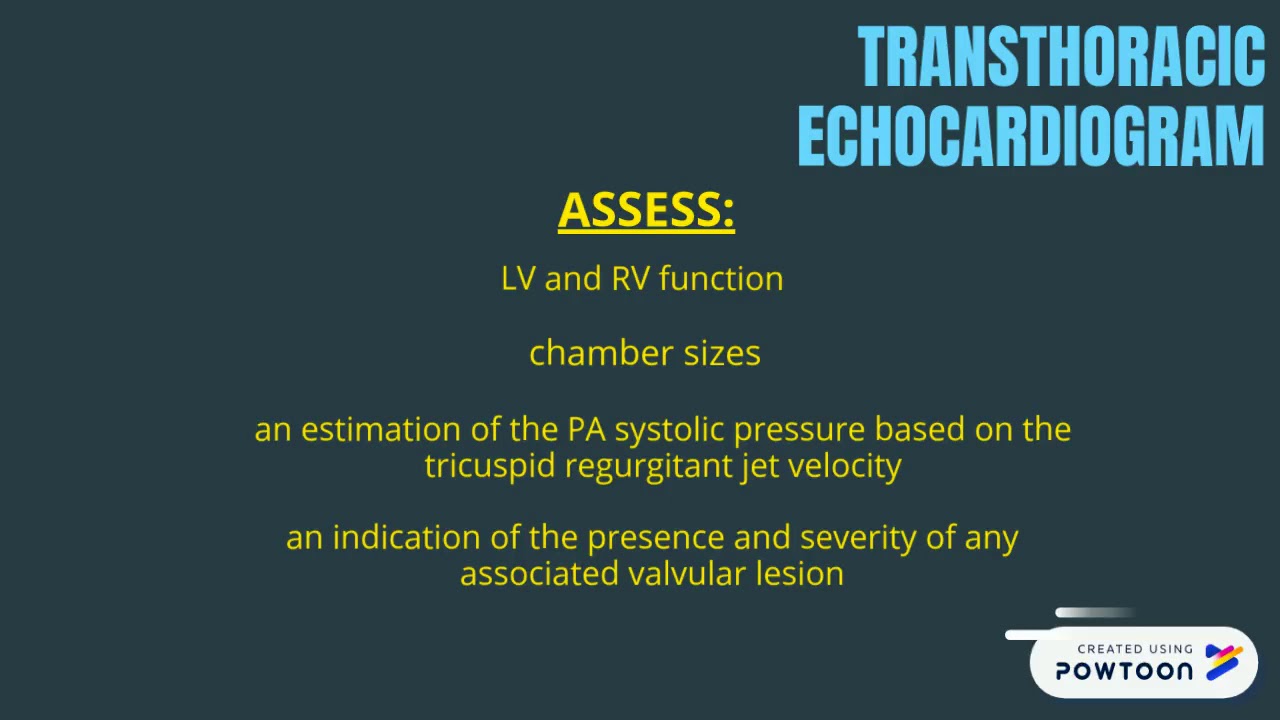 TRANSTHORACIC ECHOCARDIOGRAM

ASSESS:

LV and RV function

chamber sizes

an estimation of the PA systolic pressure based on the tricuspid regurgitant jet velocity

an indication of the presence and severity of any associated valvular lesion

CREATED USING
POWTOON